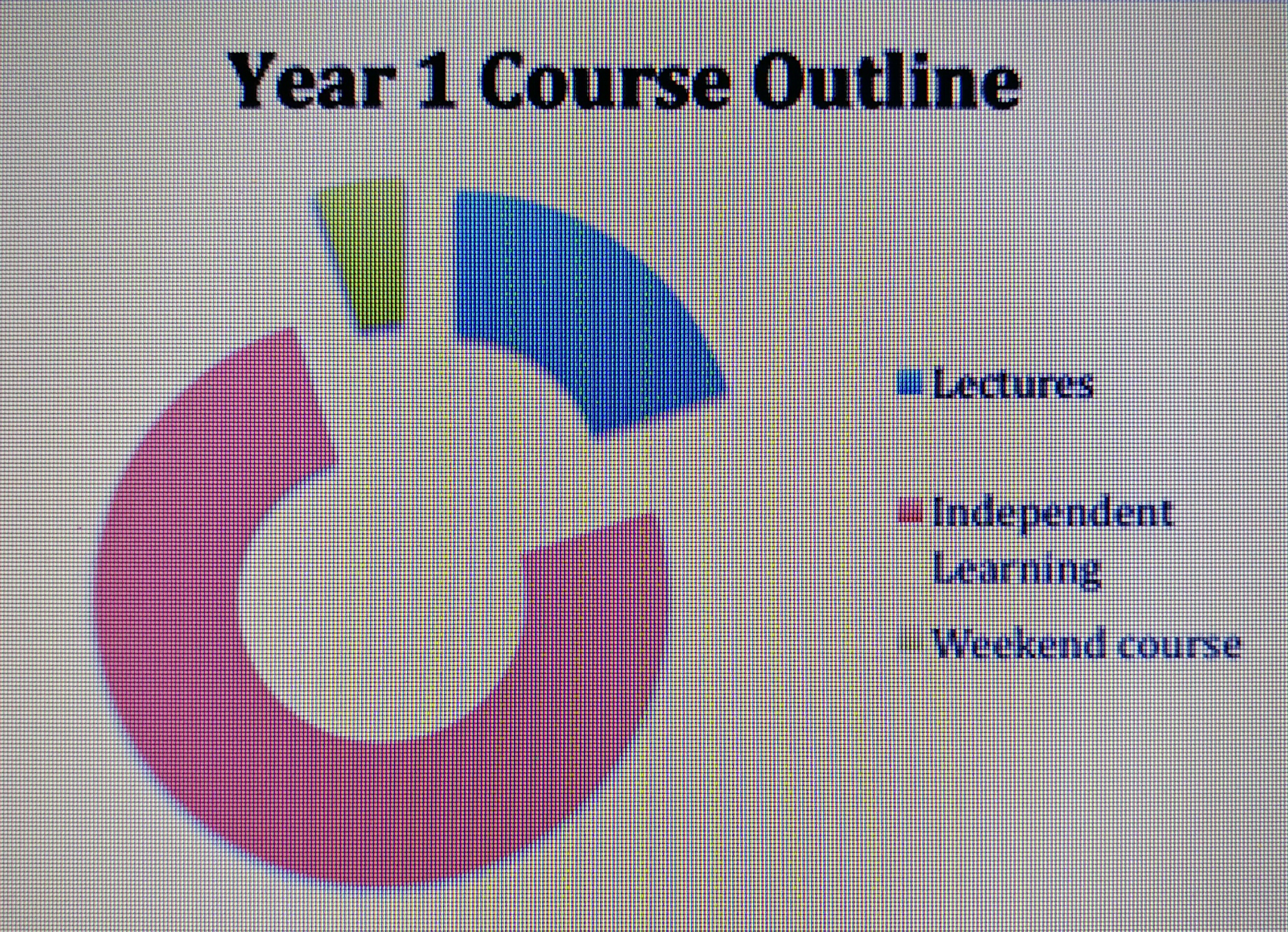 Year 1 Course Outline

Lectures

Independent Learning

Weekend course